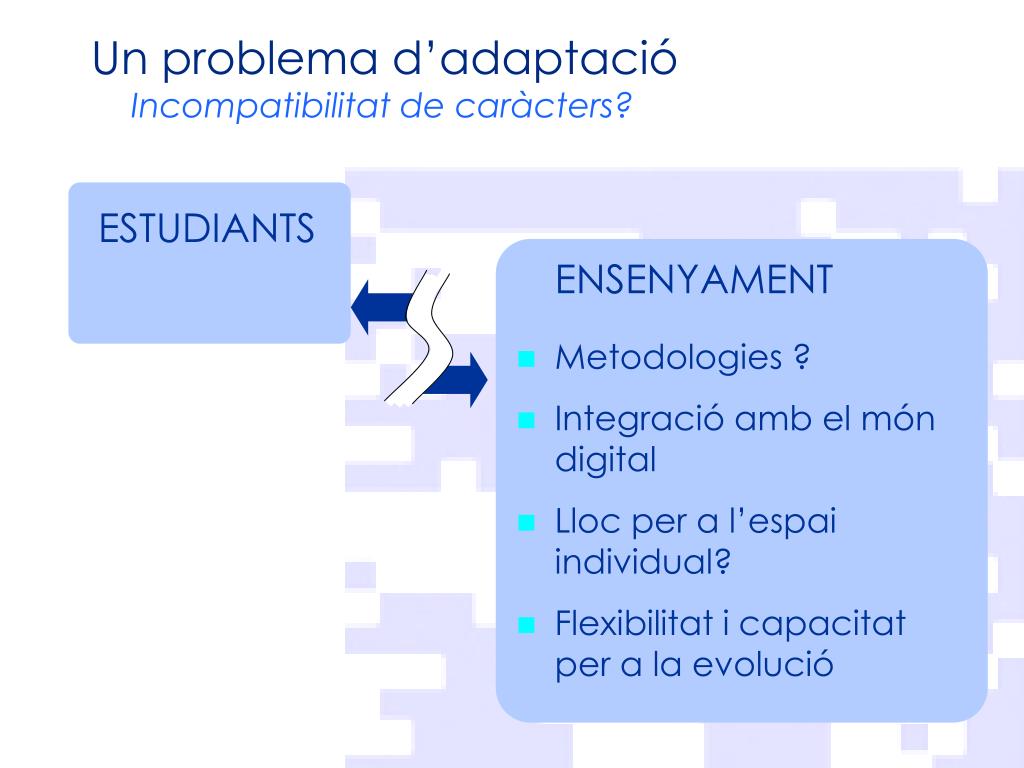 Un problema d’adaptació
Incompatibilitat de caràcters?

ESTUDIANTS

ENSENYAMENT

Metodologies ?

Integració amb el món digital

Lloc per a l’espai individual?

Flexibilitat i capacitat per a la evolució